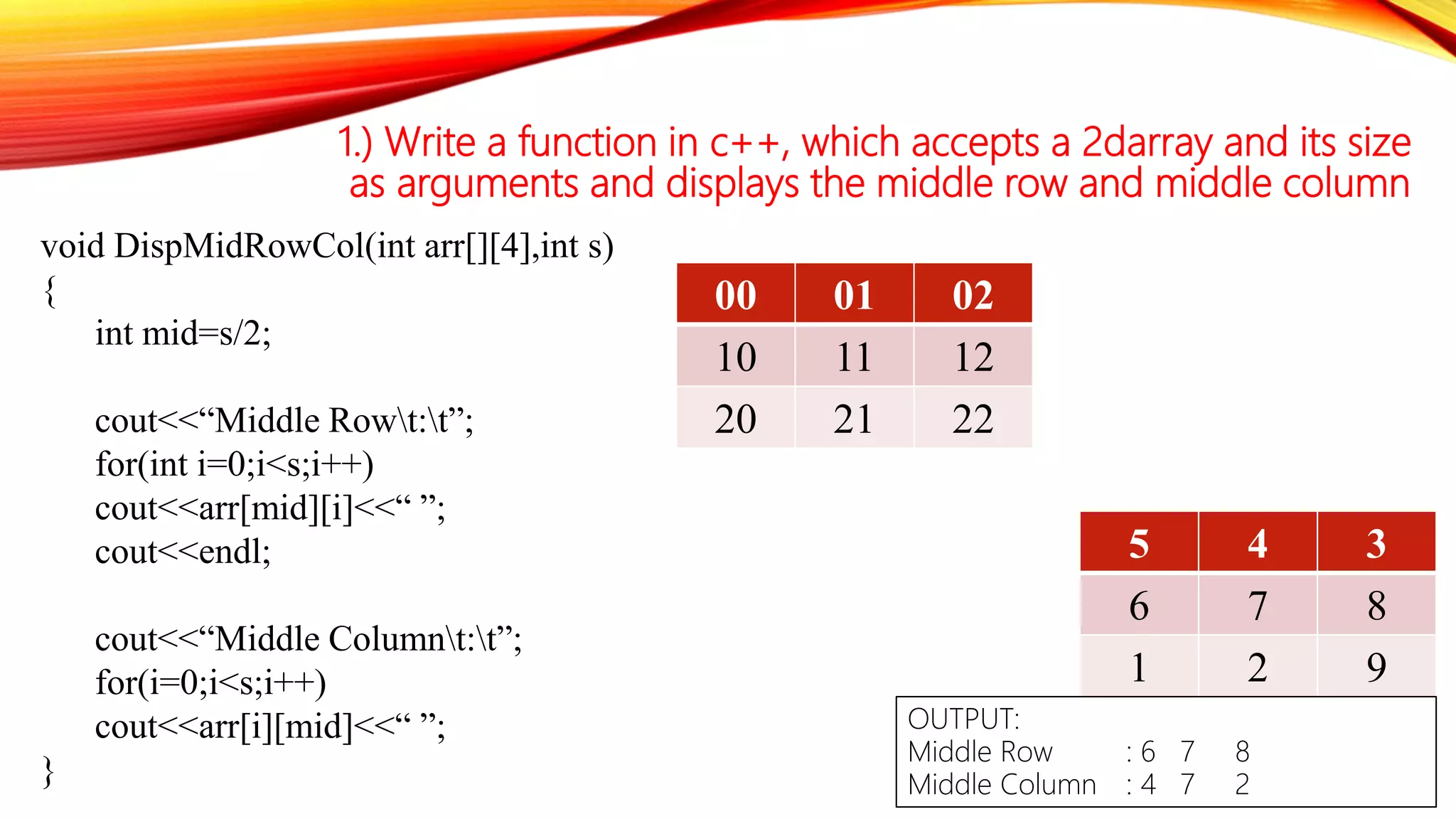 1.) Write a function in c++, which accepts a 2darray and its size as arguments and displays the middle row and middle column

void DispMidRowCol(int arr[][4],int s)
{
int mid=s/2;

cout<<“Middle Row\t:\t”;
for(int i=0;i<s;i++)
cout<<arr[mid][i]<<“ ”;
cout<<endl;

cout<<“Middle Column\t:\t”;
for(i=0;i<s;i++)
cout<<arr[i][mid]<<“ ”;
}

| 00 | 01 | 02 |
|---|---|---|
| 10 | 11 | 12 |
| 20 | 21 | 22 |

| 5 | 4 | 3 |
|---|---|---|
| 6 | 7 | 8 |
| 1 | 2 | 9 |

OUTPUT:
Middle Row : 6 7 8
Middle Column : 4 7 2